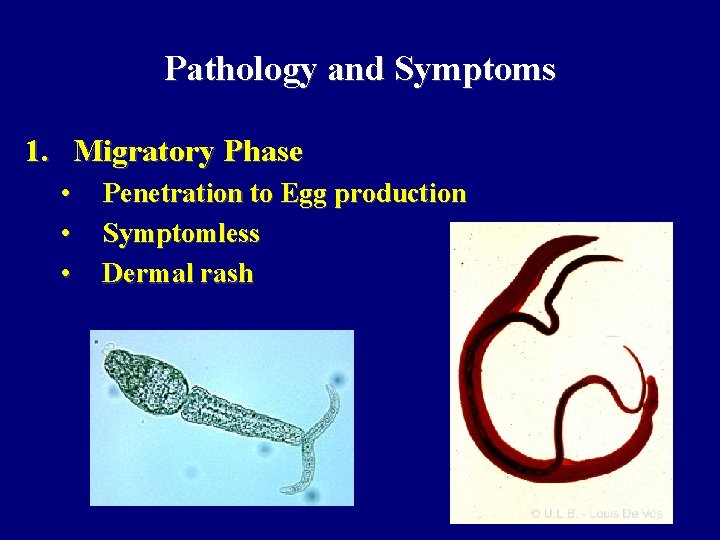 Pathology and Symptoms

1. Migratory Phase
• Penetration to Egg production
• Symptomless
• Dermal rash

© U.L.B. - Louis De Vos